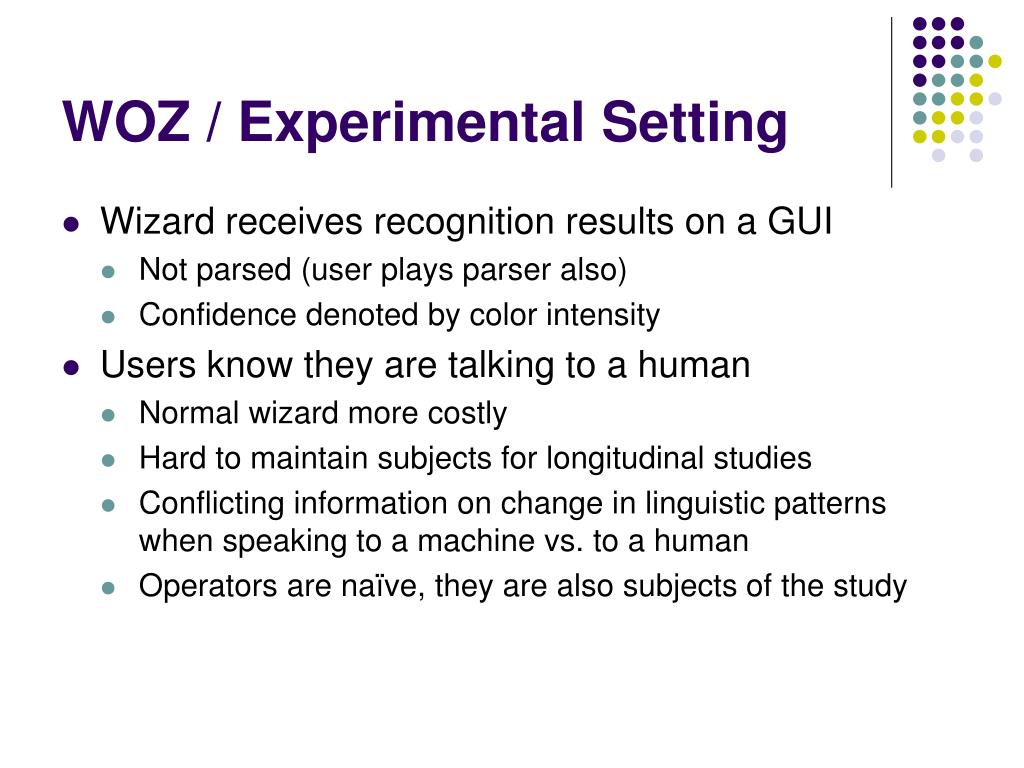 WOZ / Experimental Setting

- Wizard receives recognition results on a GUI
  - Not parsed (user plays parser also)
  - Confidence denoted by color intensity
- Users know they are talking to a human
  - Normal wizard more costly
  - Hard to maintain subjects for longitudinal studies
  - Conflicting information on change in linguistic patterns when speaking to a machine vs. to a human
  - Operators are naïve, they are also subjects of the study